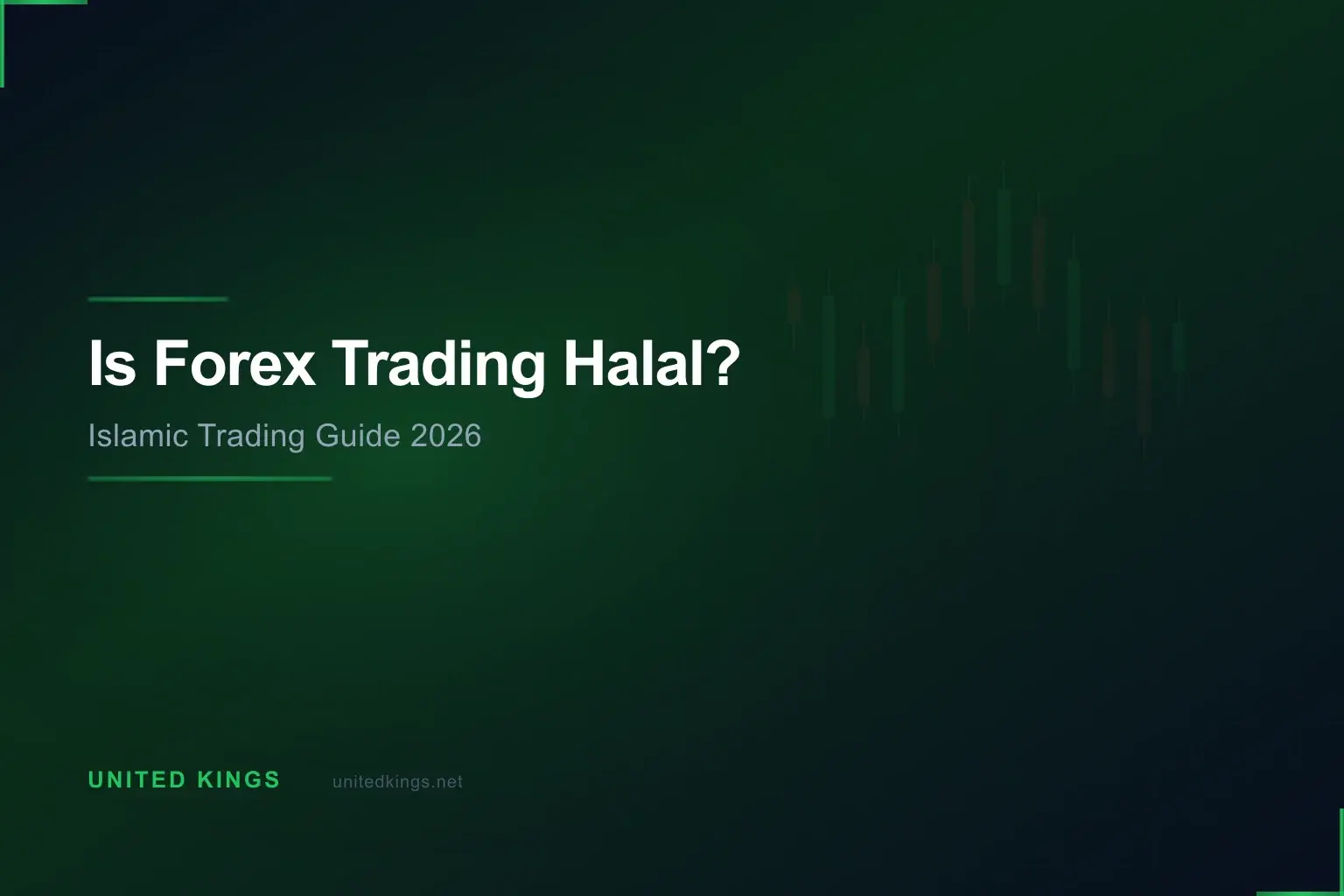 Is Forex Trading Halal?

Islamic Trading Guide 2026

UNITED KINGS unitedkings.net